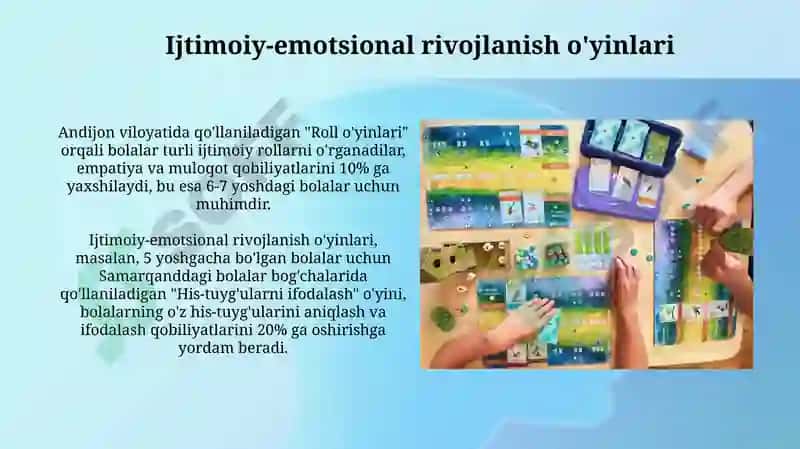 Ijtimoiy-emotsional rivojlanish o'yinlari

Andijon viloyatida qo'llaniladigan "Roll o'yinlari" orqali bolalar turli ijtimoiy rollarni o'rganadilar, empatiya va muloqot qobiliyatlarini 10% ga yaxshilaydi, bu esa 6-7 yoshdagi bolalar uchun muhimdir.

Ijtimoiy-emotsional rivojlanish o'yinlari, masalan, 5 yoshgacha bo'lgan bolalar uchun Samarqanddagi bolalar bog'chalarida qo'llaniladigan "His-tuyg'ularni ifodalash" o'yini, bolalarning o'z his-tuyg'ularini aniqlash va ifodalash qobiliyatlarini 20% ga oshirishga yordam beradi.